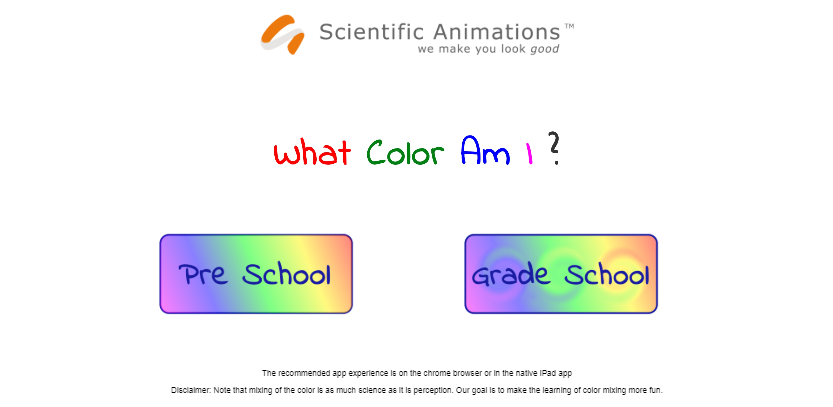 Scientific Animations™
we make you look good

What Color Am I ?

Pre School

Grade School

The recommended app experience is on the chrome browser or in the native iPad app

Disclaimer: Note that mixing of the color is as much science as it is perception. Our goal is to make the learning of color mixing more fun.